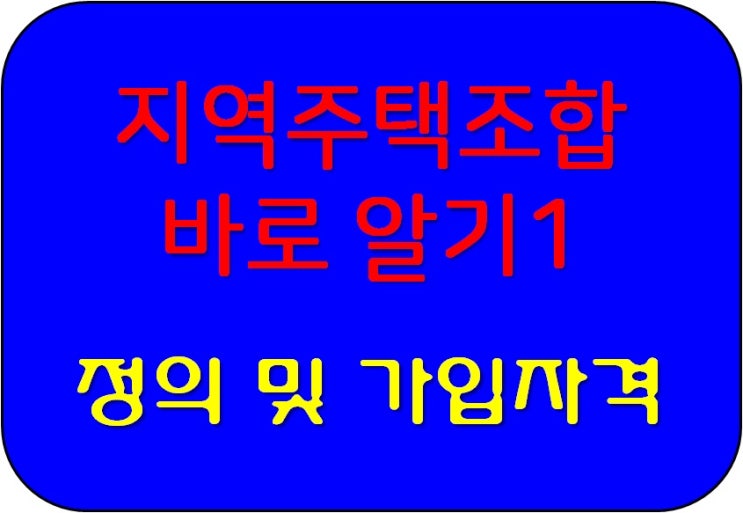 지역주택조합
바로 알기1

정의 및 가입자격